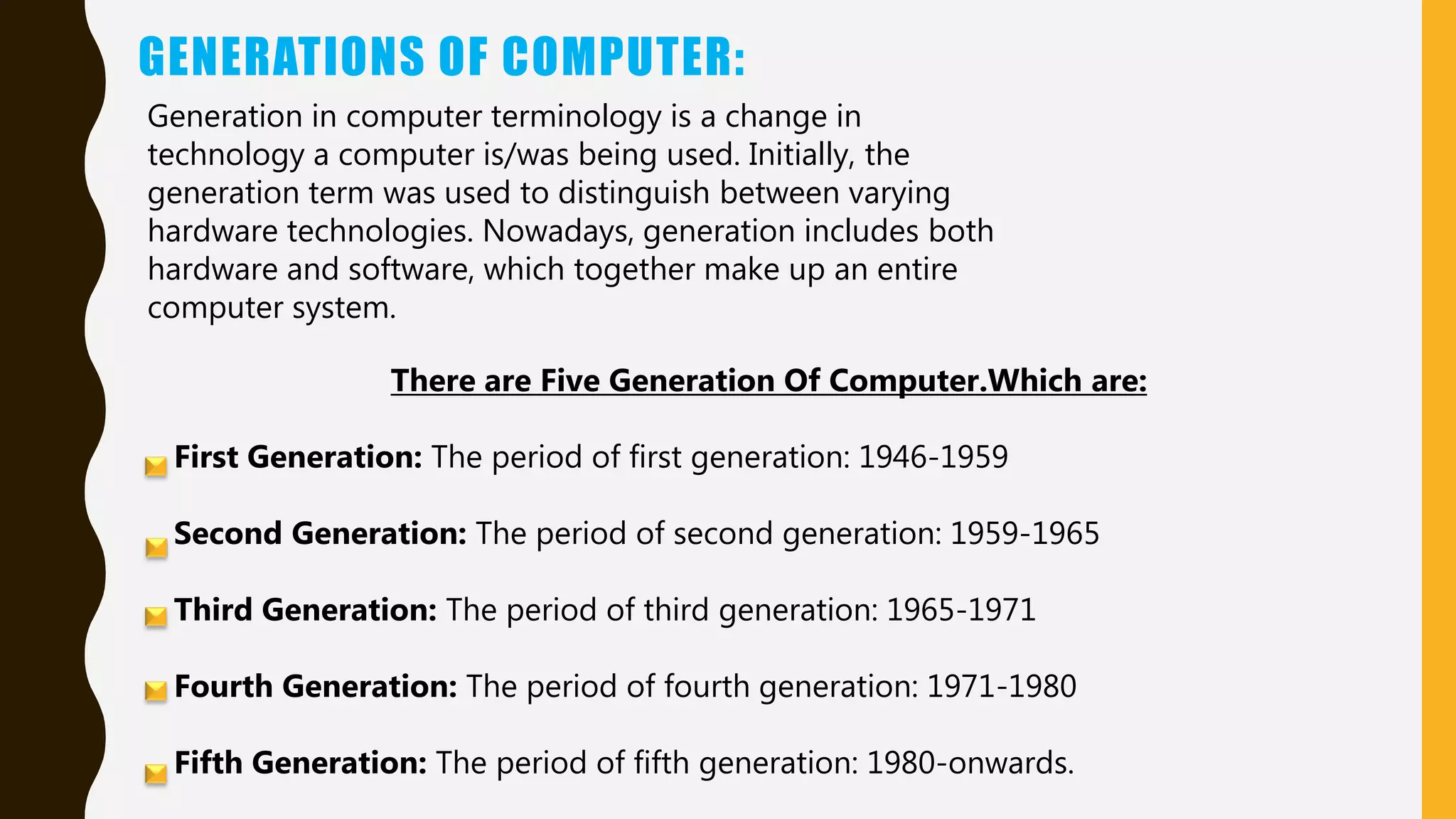 GENERATIONS OF COMPUTER:

Generation in computer terminology is a change in technology a computer is/was being used. Initially, the generation term was used to distinguish between varying hardware technologies. Nowadays, generation includes both hardware and software, which together make up an entire computer system.

There are Five Generation Of Computer.Which are:

First Generation: The period of first generation: 1946-1959

Second Generation: The period of second generation: 1959-1965

Third Generation: The period of third generation: 1965-1971

Fourth Generation: The period of fourth generation: 1971-1980

Fifth Generation: The period of fifth generation: 1980-onwards.